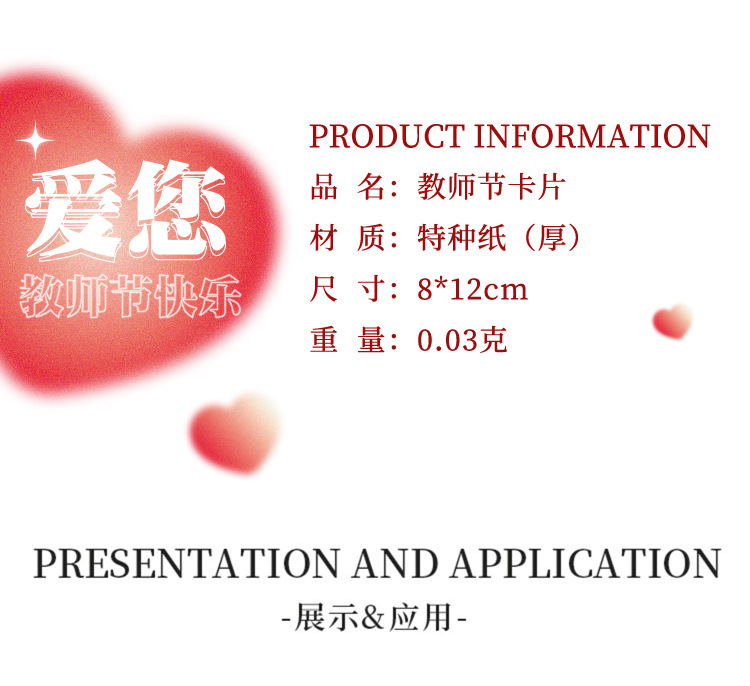 爱您
教师节快乐

PRODUCT INFORMATION
品 名：教师节卡片
材 质：特种纸（厚）
尺 寸：8*12cm
重 量：0.03克

PRESENTATION AND APPLICATION
-展示&应用-